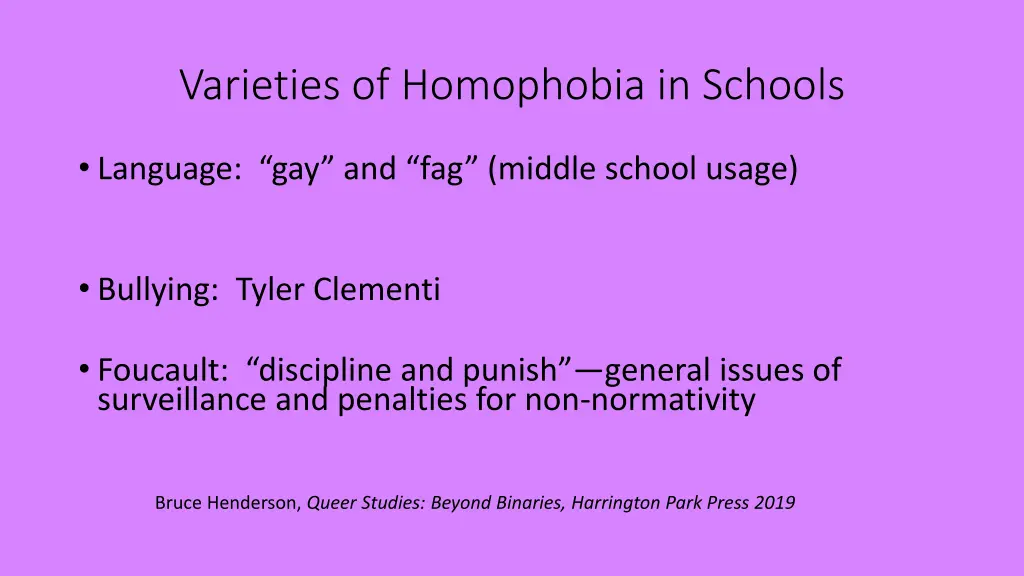 Varieties of Homophobia in Schools

• Language: “gay” and “fag” (middle school usage)

• Bullying: Tyler Clementi

• Foucault: “discipline and punish”—general issues of surveillance and penalties for non-normativity

Bruce Henderson, Queer Studies: Beyond Binaries, Harrington Park Press 2019